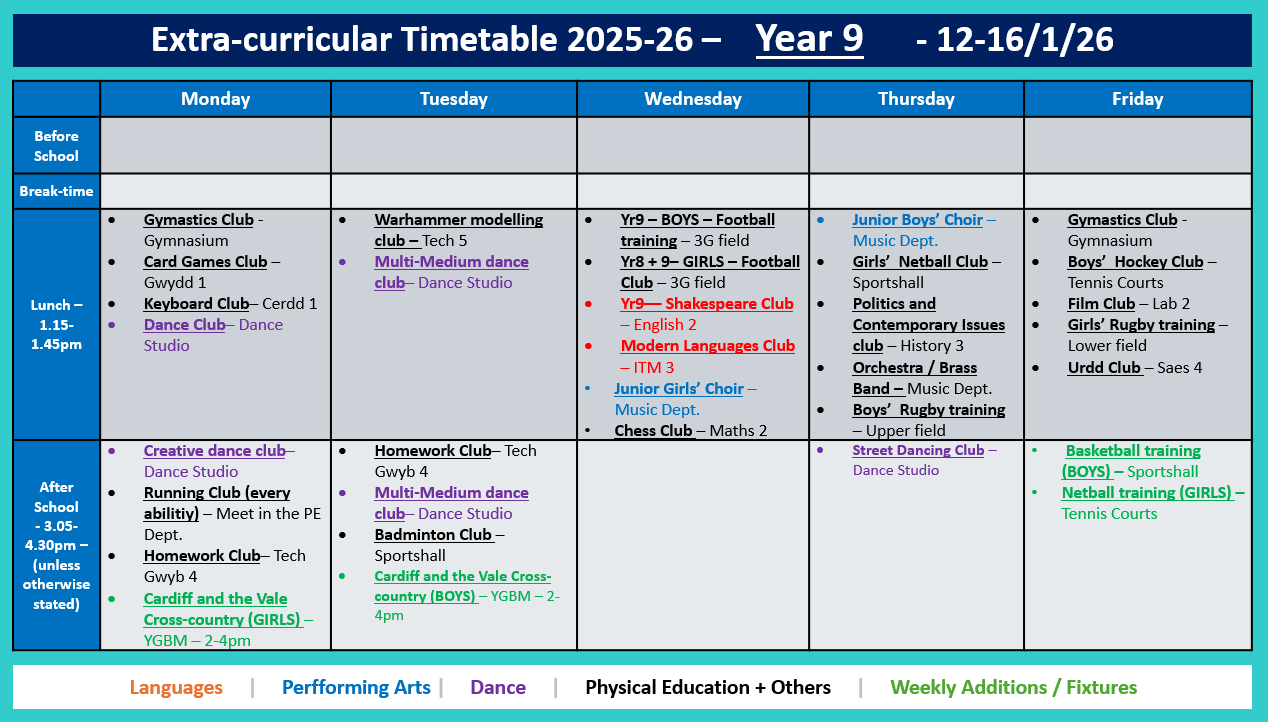 Extra-curricular Timetable 2025-26 – Year 9 - 12-16/1/26

| | Monday | Tuesday | Wednesday | Thursday | Friday |
|---|---|---|---|---|---|
| Before School | | | | | |
| Break-time | | | | | |
| Lunch – 1.15-1.45pm | • Gymastics Club - Gymnasium • Card Games Club – Gwydd 1 • Keyboard Club– Cerdd 1 • Dance Club– Dance Studio | • Warhammer modelling club – Tech 5 • Multi-Medium dance club– Dance Studio | • Yr9 – BOYS – Football training – 3G field • Yr8 + 9– GIRLS – Football Club – 3G field • Yr9— Shakespeare Club – English 2 • Modern Languages Club – ITM 3 • Junior Girls' Choir – Music Dept. • Chess Club – Maths 2 | • Junior Boys' Choir – Music Dept. • Girls' Netball Club – Sportshall • Politics and Contemporary Issues club – History 3 • Orchestra / Brass Band – Music Dept. • Boys' Rugby training – Upper field | • Gymastics Club - Gymnasium • Boys' Hockey Club – Tennis Courts • Film Club – Lab 2 • Girls' Rugby training – Lower field • Urdd Club – Saes 4 |
| After School - 3.05-4.30pm – (unless otherwise stated) | • Creative dance club– Dance Studio • Running Club (every abilitiy) – Meet in the PE Dept. • Homework Club– Tech Gwyb 4 • Cardiff and the Vale Cross-country (GIRLS) – YGBM – 2-4pm | • Homework Club– Tech Gwyb 4 • Multi-Medium dance club– Dance Studio • Badminton Club – Sportshall • Cardiff and the Vale Cross-country (BOYS) – YGBM – 2-4pm | | • Street Dancing Club – Dance Studio | • Basketball training (BOYS) – Sportshall • Netball training (GIRLS) – Tennis Courts |

Languages | Perfforming Arts | Dance | Physical Education + Others | Weekly Additions / Fixtures